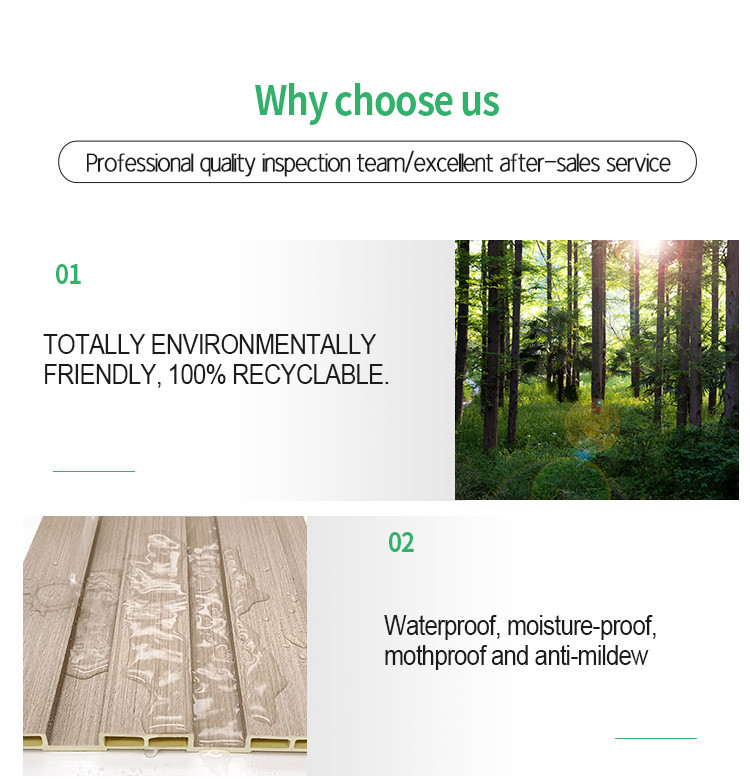 Why choose us

Professional quality inspection team/excellent after-sales service

01

TOTALLY ENVIRONMENTALLY FRIENDLY, 100% RECYCLABLE.

02

Waterproof, moisture-proof, mothproof and anti-mildew